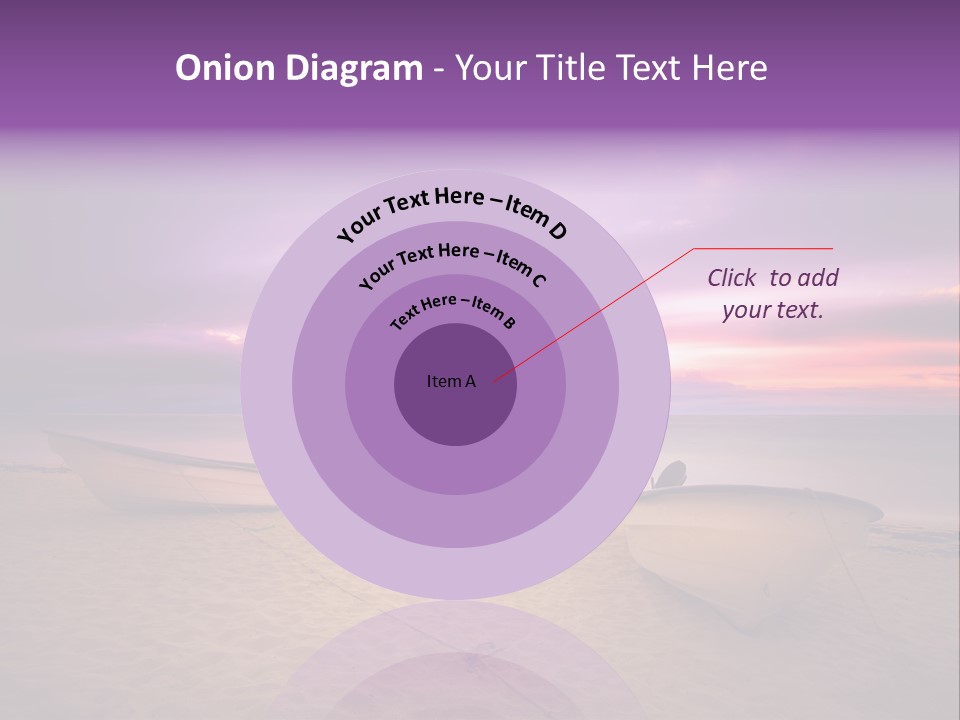 Onion Diagram - Your Title Text Here

Your Text Here – Item D

Your Text Here – Item C

Text Here – Item B

Item A

Click to add your text.